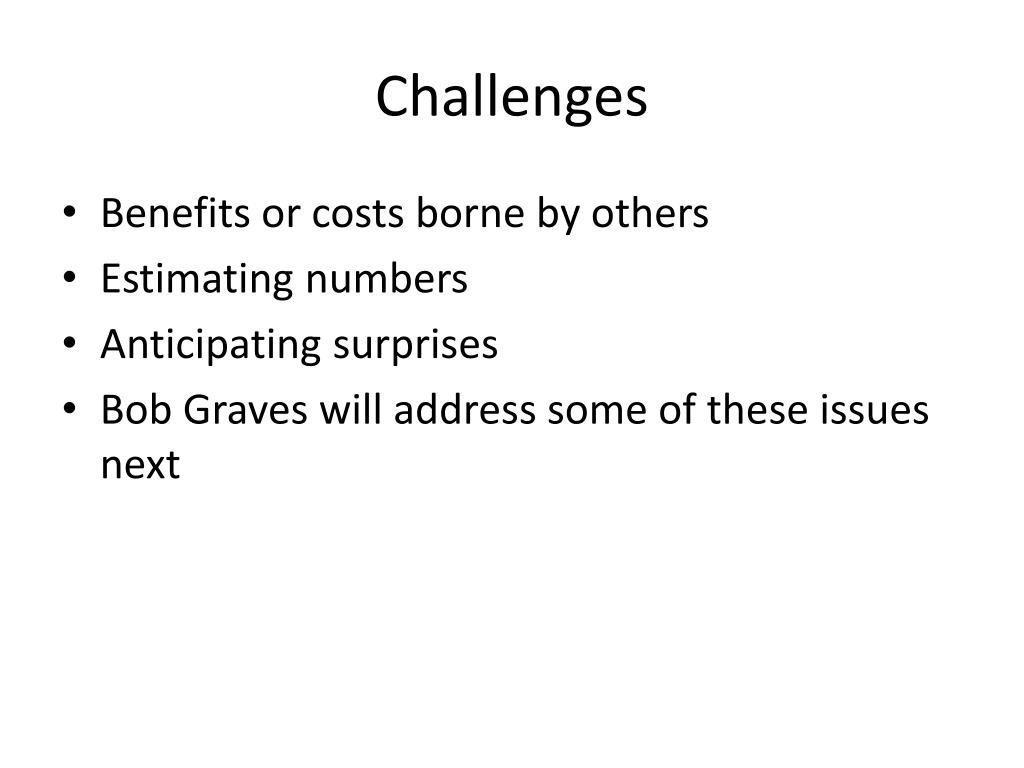 Challenges

• Benefits or costs borne by others
• Estimating numbers
• Anticipating surprises
• Bob Graves will address some of these issues next